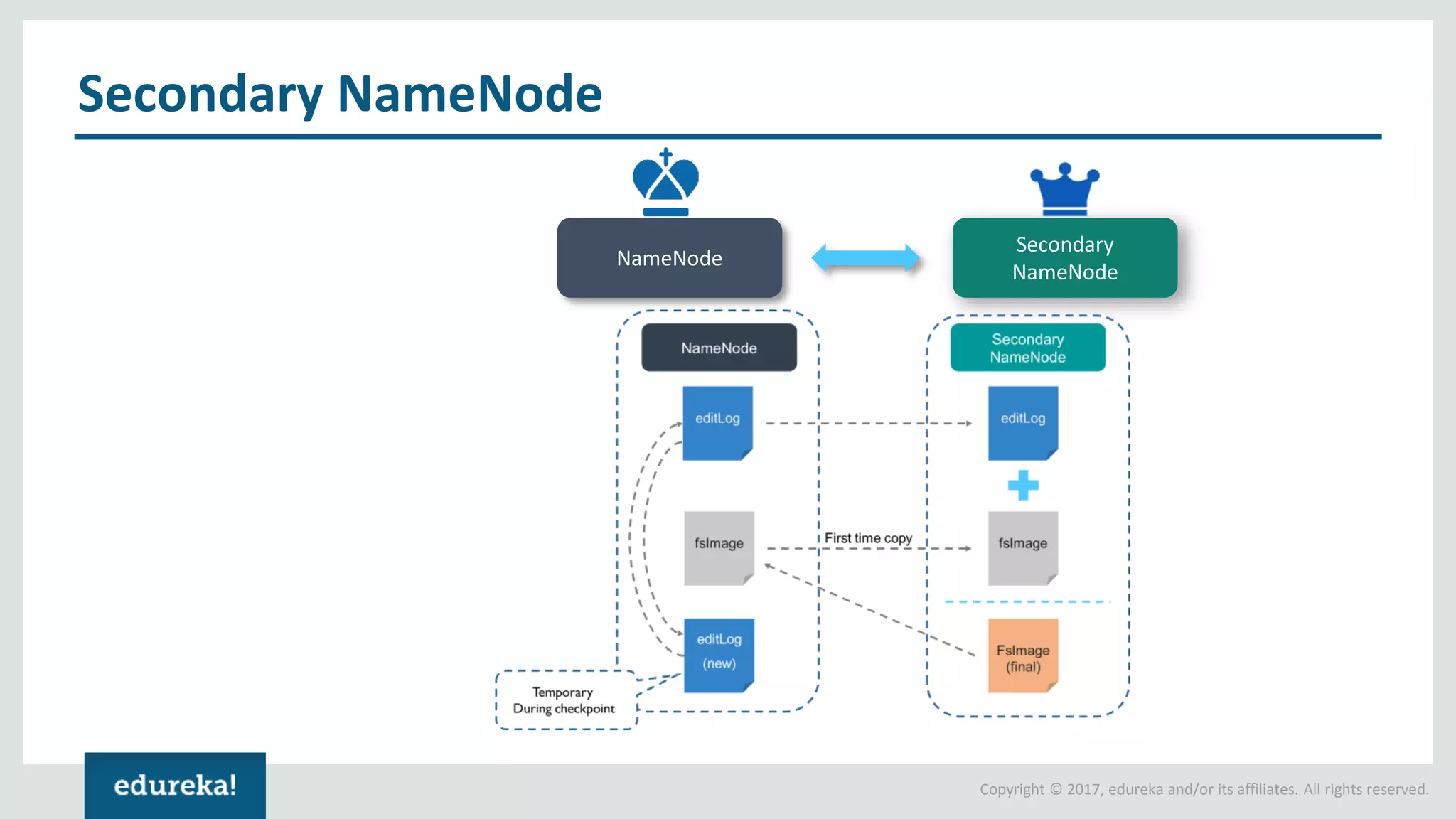 Secondary NameNode

NameNode

Secondary NameNode

NameNode

editLog

fsImage

editLog (new)

Temporary During checkpoint

First time copy

Secondary NameNode

editLog

fsImage

FsImage (final)

edureka!

Copyright © 2017, edureka and/or its affiliates. All rights reserved.